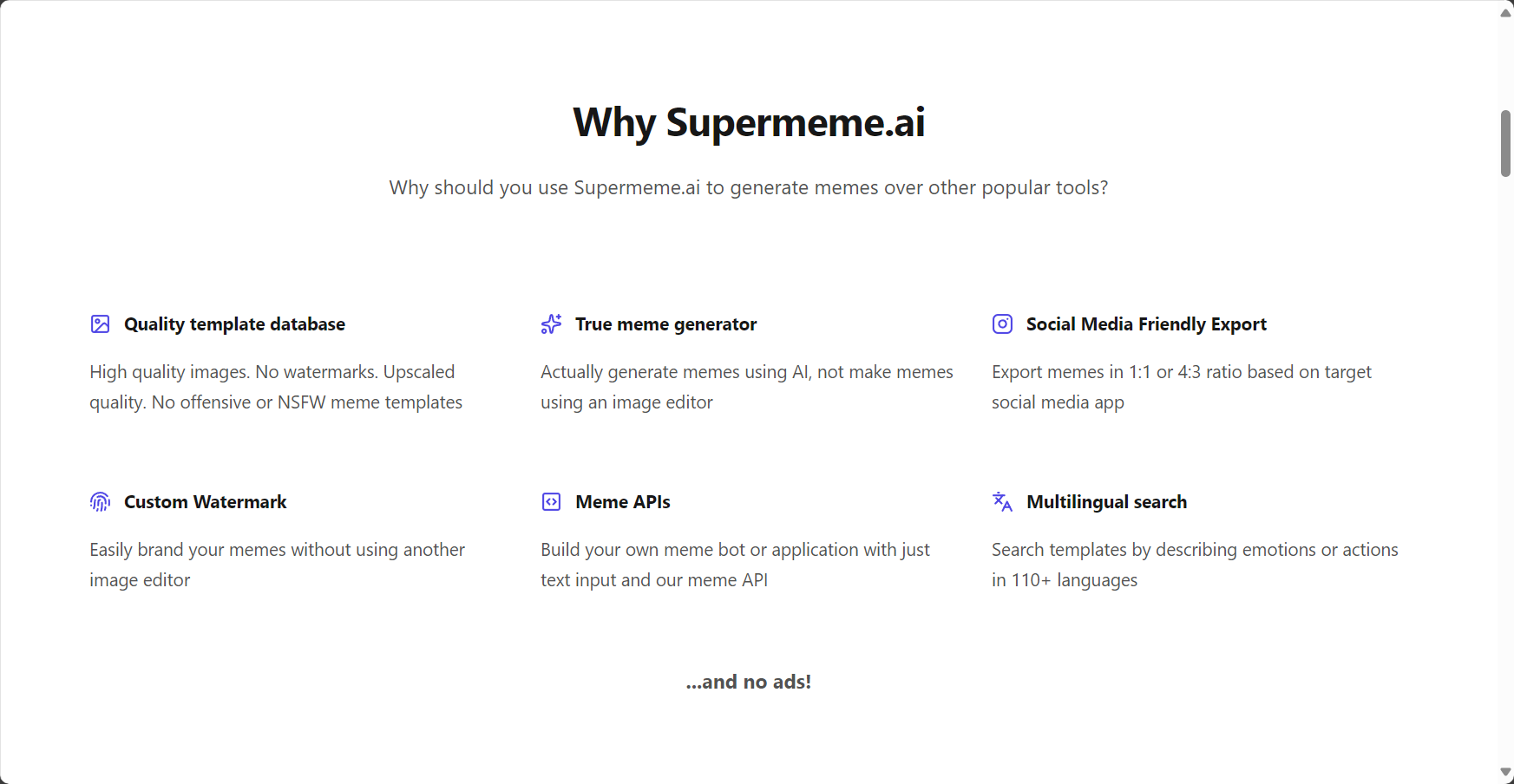 Why Supermeme.ai

Why should you use Supermeme.ai to generate memes over other popular tools?

Quality template database

High quality images. No watermarks. Upscaled quality. No offensive or NSFW meme templates

True meme generator

Actually generate memes using AI, not make memes using an image editor

Social Media Friendly Export

Export memes in 1:1 or 4:3 ratio based on target social media app

Custom Watermark

Easily brand your memes without using another image editor

Meme APIs

Build your own meme bot or application with just text input and our meme API

Multilingual search

Search templates by describing emotions or actions in 110+ languages

...and no ads!